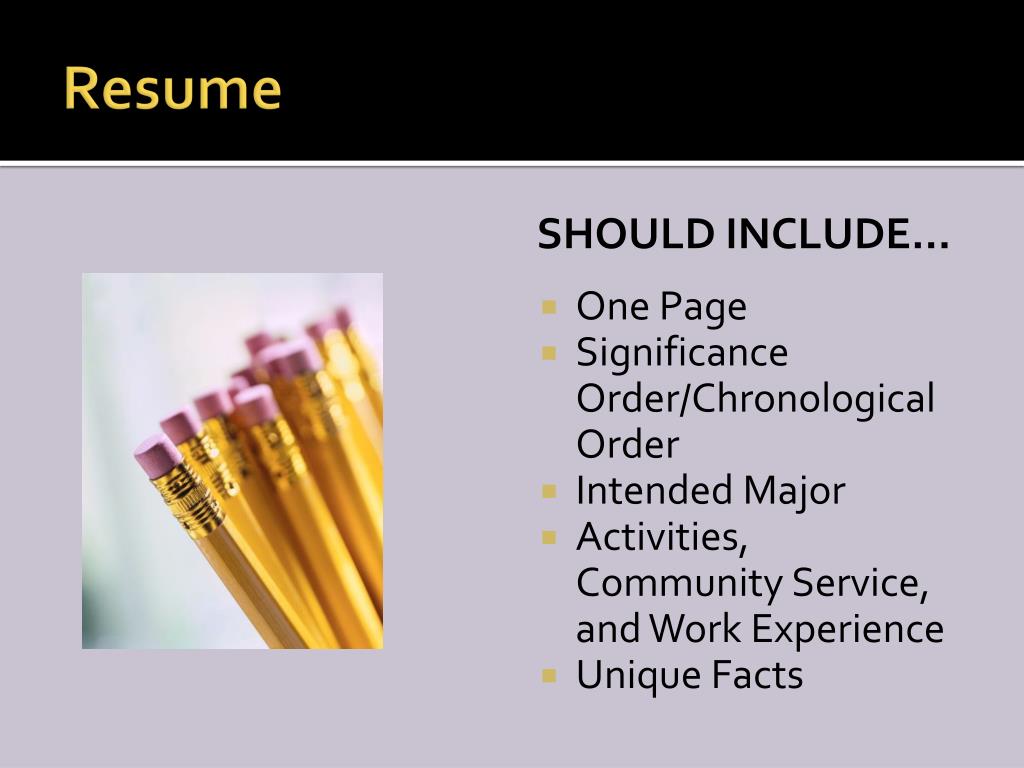 Resume

SHOULD INCLUDE…

- One Page
- Significance Order/Chronological Order
- Intended Major
- Activities, Community Service, and Work Experience
- Unique Facts